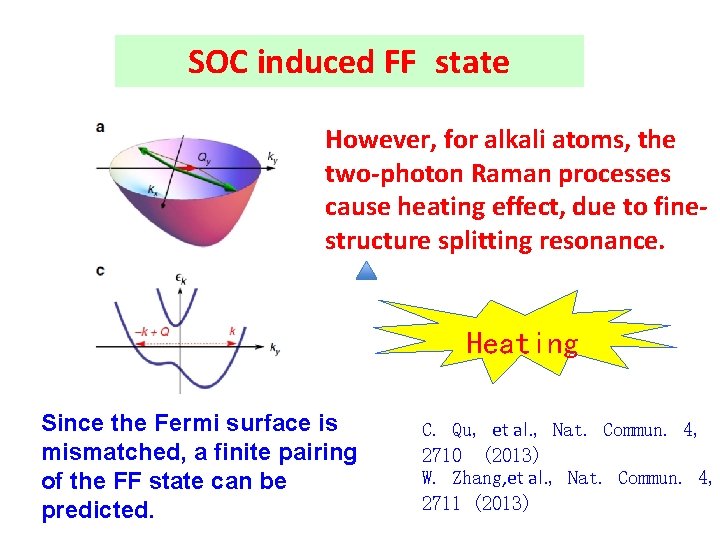 SOC induced FF state

a

$Q_y$

$k_y$

$k_x$

c

$\epsilon_k$

$-k+Q$

$k$

$k_y$

However, for alkali atoms, the two-photon Raman processes cause heating effect, due to fine-structure splitting resonance.

Heating

Since the Fermi surface is mismatched, a finite pairing of the FF state can be predicted.

C. Qu, et al., Nat. Commun. 4, 2710 (2013)
W. Zhang,et al., Nat. Commun. 4, 2711 (2013)